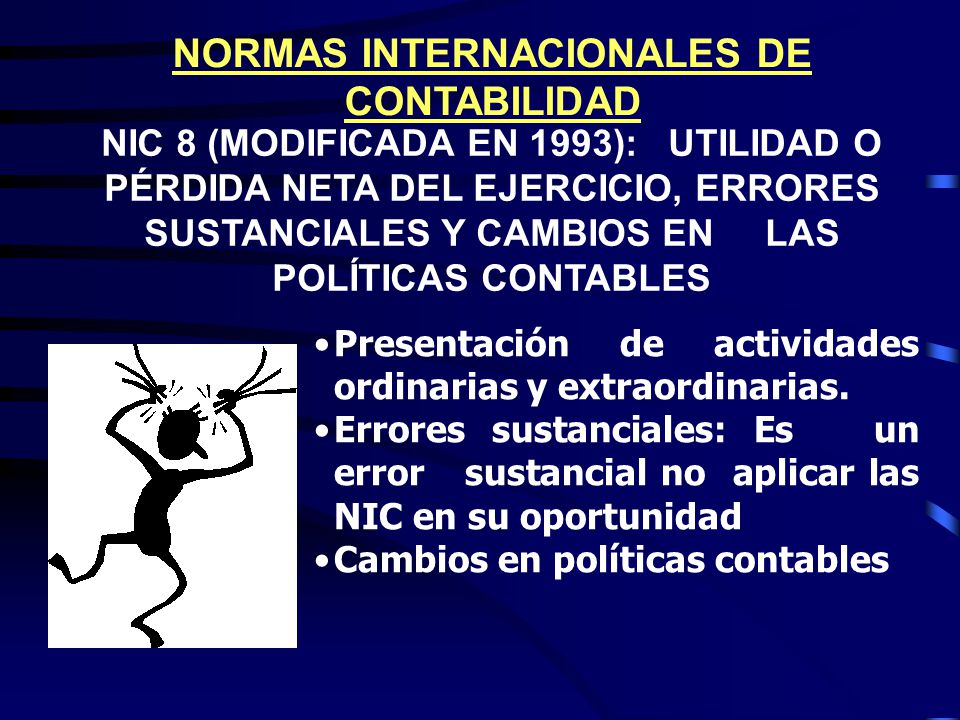 NORMAS INTERNACIONALES DE CONTABILIDAD

NIC 8 (MODIFICADA EN 1993): UTILIDAD O PÉRDIDA NETA DEL EJERCICIO, ERRORES SUSTANCIALES Y CAMBIOS EN LAS POLÍTICAS CONTABLES

• Presentación de actividades ordinarias y extraordinarias.
• Errores sustanciales: Es un error sustancial no aplicar las NIC en su oportunidad
• Cambios en políticas contables